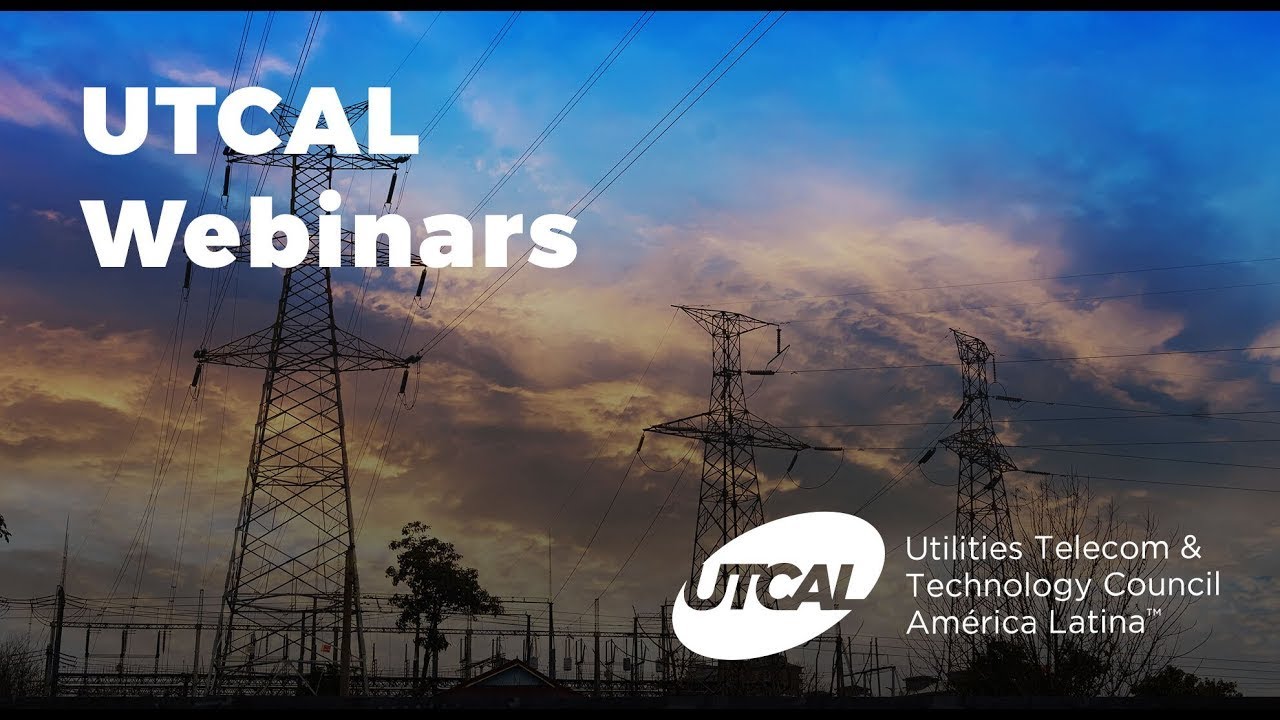 UTCAL
Webinars

UTCAL

Utilities Telecom &
Technology Council
América Latina™